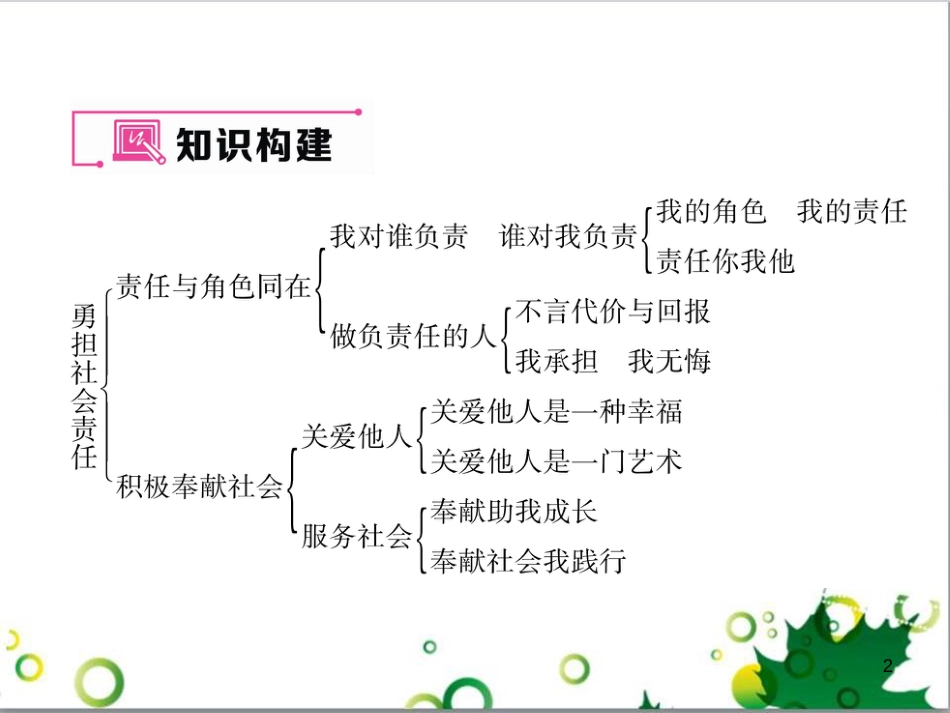 知识构建

勇担社会责任

责任与角色同在

我对谁负责　谁对我负责

我的角色　我的责任

责任你我他

做负责任的人

不言代价与回报

我承担　我无悔

积极奉献社会

关爱他人

关爱他人是一种幸福

关爱他人是一门艺术

服务社会

奉献助我成长

奉献社会我践行

2